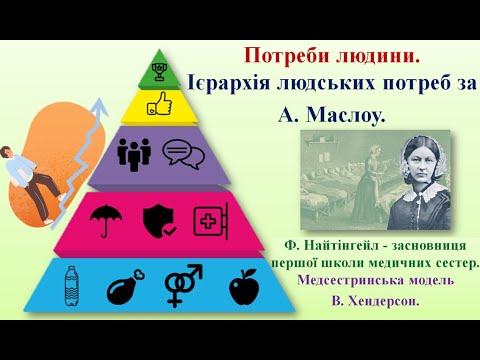 Потреби людини.
Ієрархія людських потреб за А. Маслоу.

Ф. Найтінгейл - засновниця першої школи медичних сестер.
Медсестринська модель В. Хендерсон.